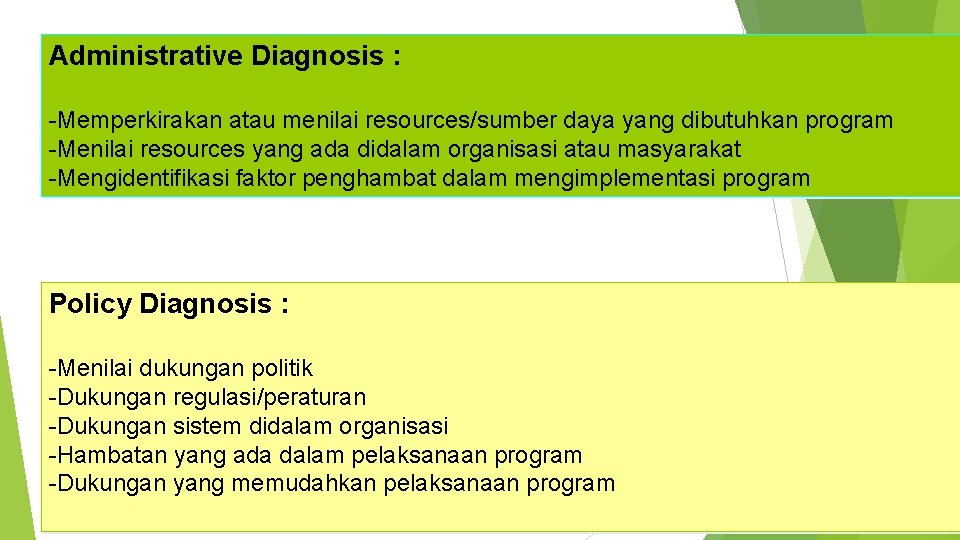 Administrative Diagnosis :

-Memperkirakan atau menilai resources/sumber daya yang dibutuhkan program
-Menilai resources yang ada didalam organisasi atau masyarakat
-Mengidentifikasi faktor penghambat dalam mengimplementasi program

Policy Diagnosis :

-Menilai dukungan politik
-Dukungan regulasi/peraturan
-Dukungan sistem didalam organisasi
-Hambatan yang ada dalam pelaksanaan program
-Dukungan yang memudahkan pelaksanaan program